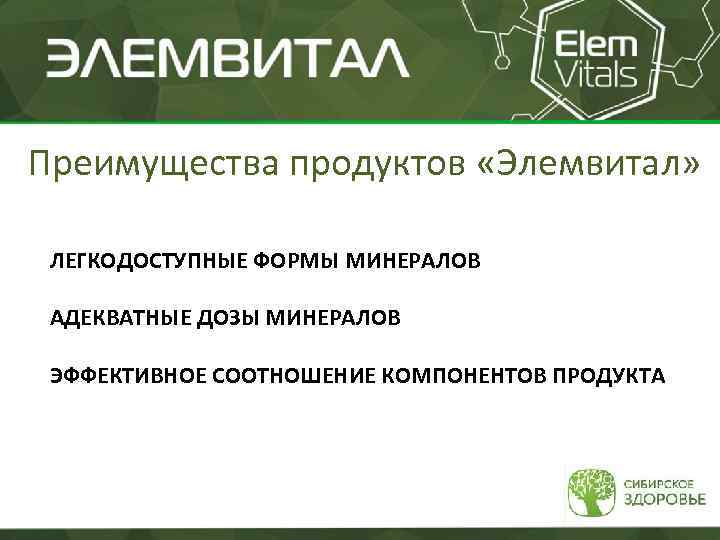 ЭЛЕМВИТАЛ

Elem Vitals

Преимущества продуктов «Элемвитал»

ЛЕГКОДОСТУПНЫЕ ФОРМЫ МИНЕРАЛОВ

АДЕКВАТНЫЕ ДОЗЫ МИНЕРАЛОВ

ЭФФЕКТИВНОЕ СООТНОШЕНИЕ КОМПОНЕНТОВ ПРОДУКТА

СИБИРСКОЕ ЗДОРОВЬЕ